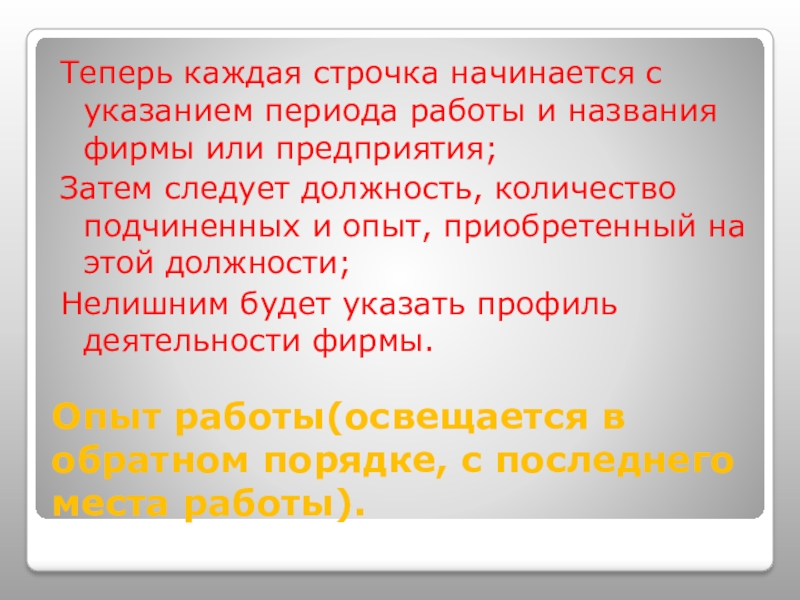 Теперь каждая строчка начинается с указанием периода работы и названия фирмы или предприятия;

Затем следует должность, количество подчиненных и опыт, приобретенный на этой должности;

Нелишним будет указать профиль деятельности фирмы.

Опыт работы(освещается в обратном порядке, с последнего места работы).